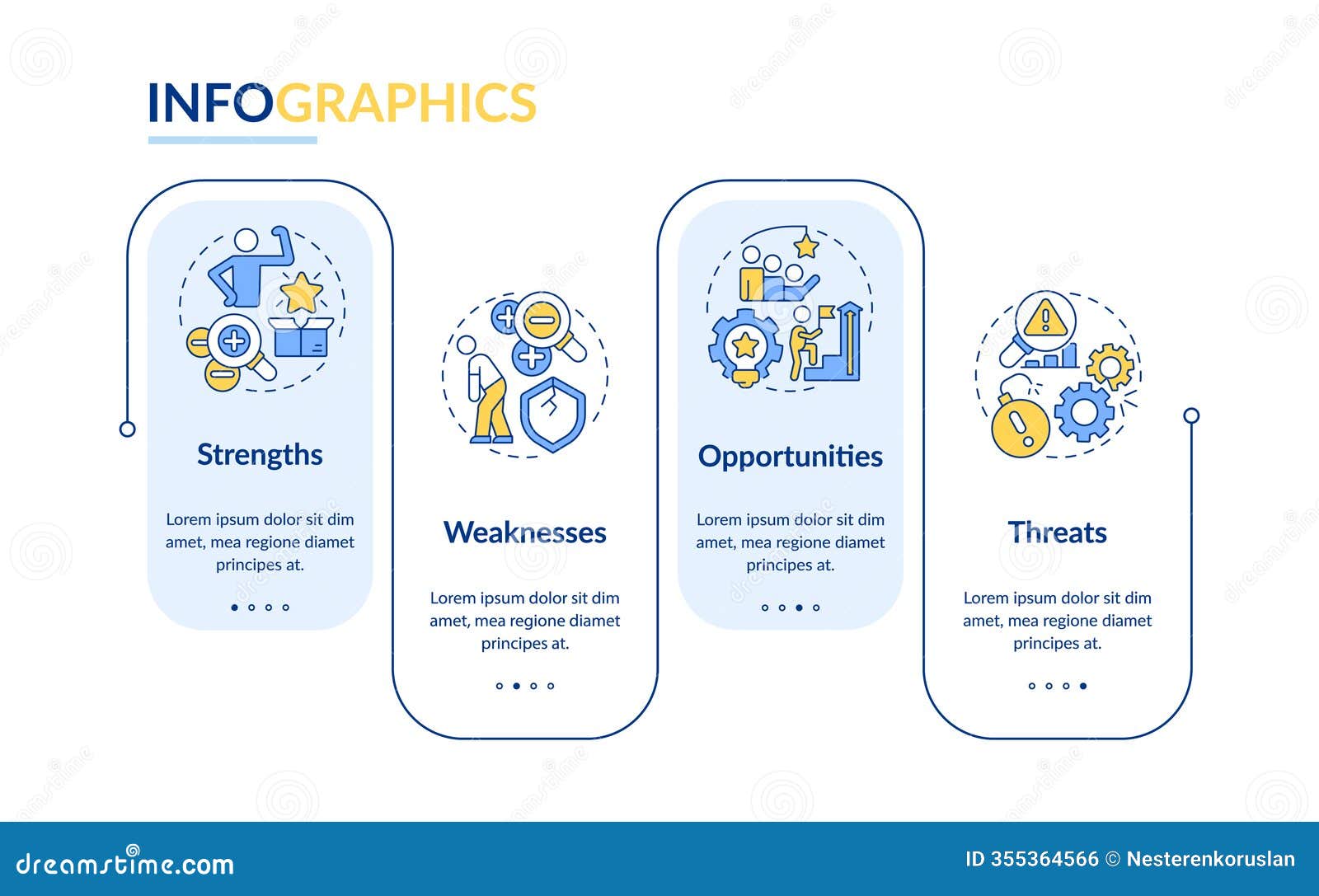 INFOGRAPHICS

Strengths

Lorem ipsum dolor sit dim amet, mea regione diamet principes at.

Weaknesses

Lorem ipsum dolor sit dim amet, mea regione diamet principes at.

Opportunities

Lorem ipsum dolor sit dim amet, mea regione diamet principes at.

Threats

Lorem ipsum dolor sit dim amet, mea regione diamet principes at.

dreamstime.com

ID 355364566 © Nesterenkoruslan